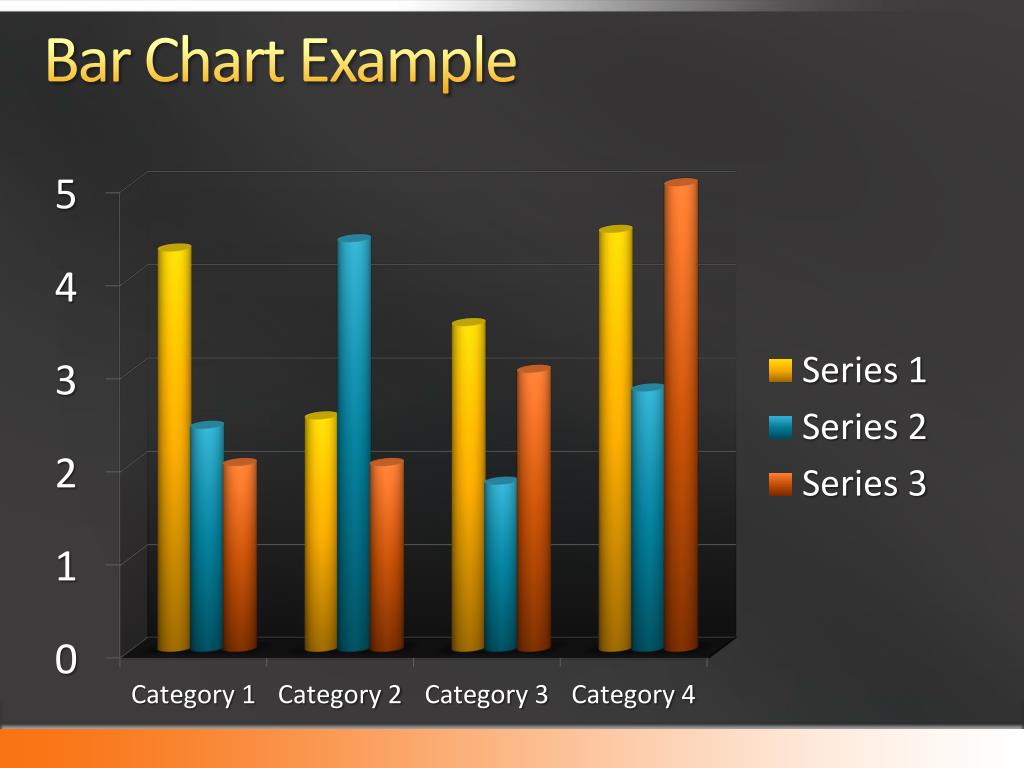 Bar Chart Example

5
4
3
2
1
0

Category 1 Category 2 Category 3 Category 4

Series 1
Series 2
Series 3